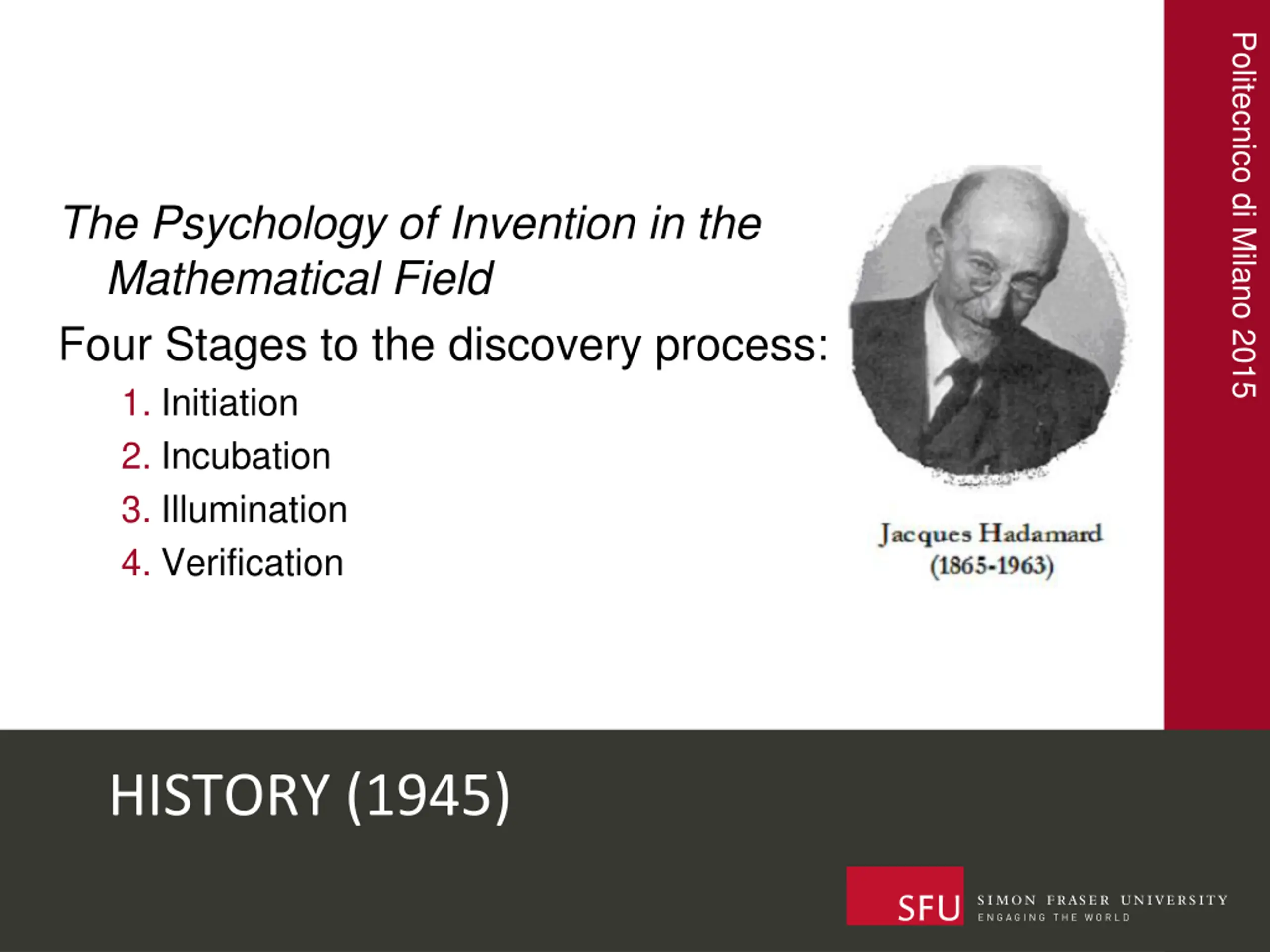 Politecnico di Milano 2015

The Psychology of Invention in the Mathematical Field

Four Stages to the discovery process:

1. Initiation
2. Incubation
3. Illumination
4. Verification

Jacques Hadamard
(1865-1963)

HISTORY (1945)

SFU SIMON FRASER UNIVERSITY
ENGAGING THE WORLD